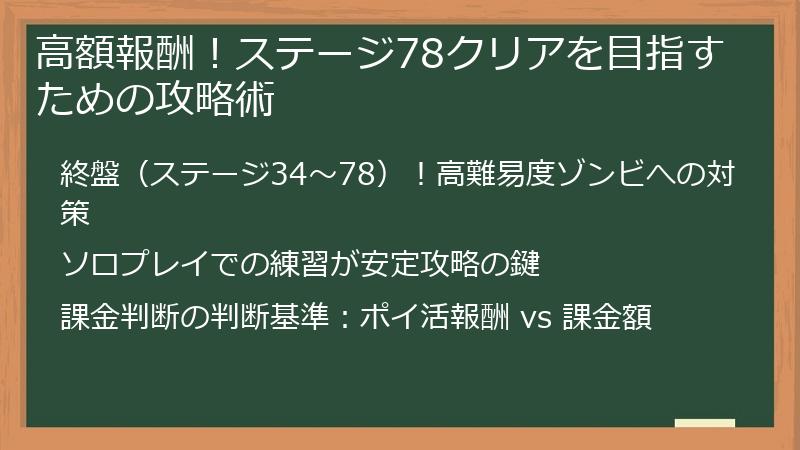 高額報酬！ステージ78クリアを目指すための攻略術

終盤（ステージ34～78）！高難易度ゾンビへの対策

ソロプレイでの練習が安定攻略の鍵

課金判断の判断基準：ポイ活報酬 vs 課金額